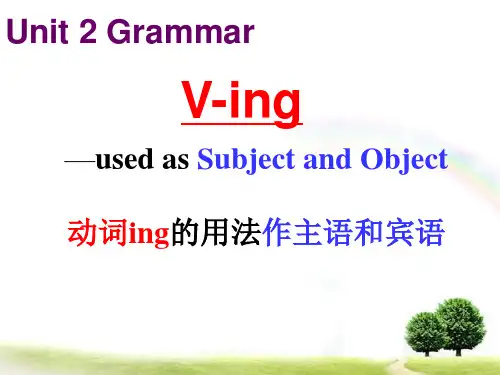 Unit 2 Grammar

V-ing

—used as Subject and Object

动词ing的用法作主语和宾语